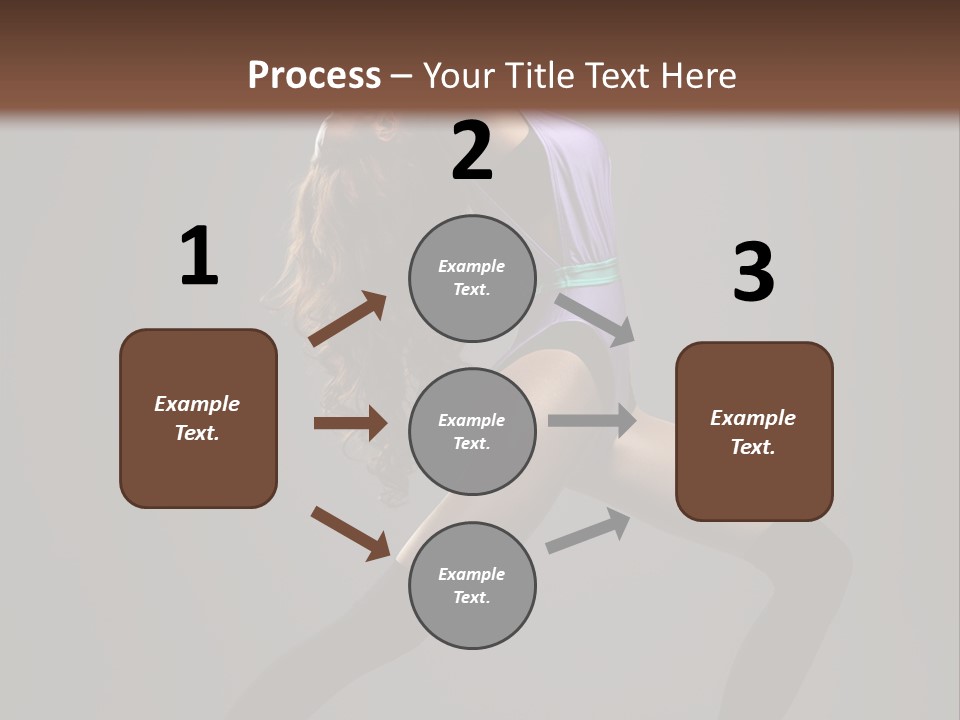 Process – Your Title Text Here

1

Example Text.

2

Example Text.

Example Text.

Example Text.

3

Example Text.